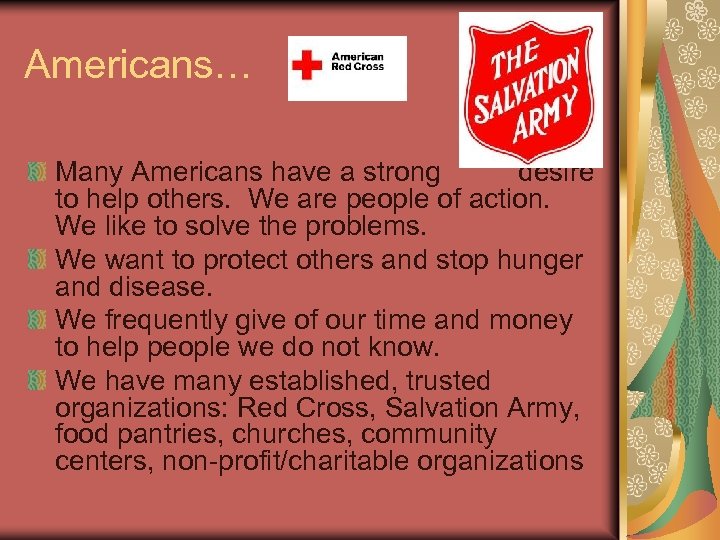 Americans…

American Red Cross

THE SALVATION ARMY

Many Americans have a strong desire to help others. We are people of action. We like to solve the problems.

We want to protect others and stop hunger and disease.

We frequently give of our time and money to help people we do not know.

We have many established, trusted organizations: Red Cross, Salvation Army, food pantries, churches, community centers, non-profit/charitable organizations